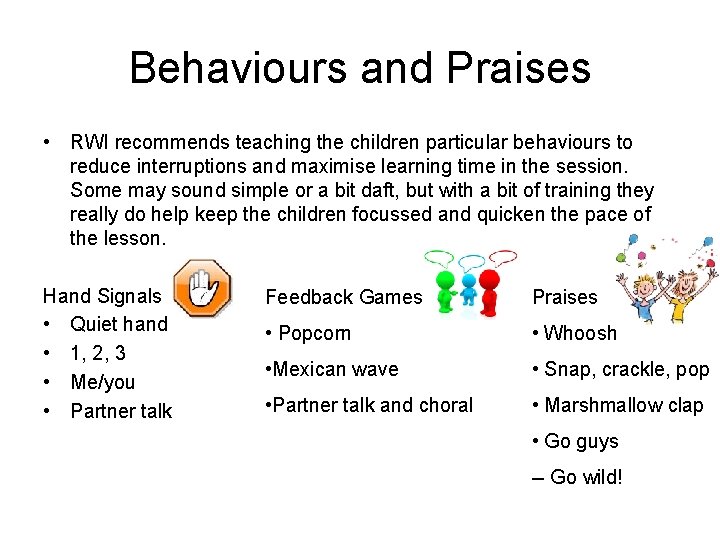 Behaviours and Praises

• RWI recommends teaching the children particular behaviours to reduce interruptions and maximise learning time in the session. Some may sound simple or a bit daft, but with a bit of training they really do help keep the children focussed and quicken the pace of the lesson.

Hand Signals
• Quiet hand
• 1, 2, 3
• Me/you
• Partner talk

Feedback Games
• Popcorn
•Mexican wave
•Partner talk and choral

Praises
• Whoosh
• Snap, crackle, pop
• Marshmallow clap
• Go guys
– Go wild!